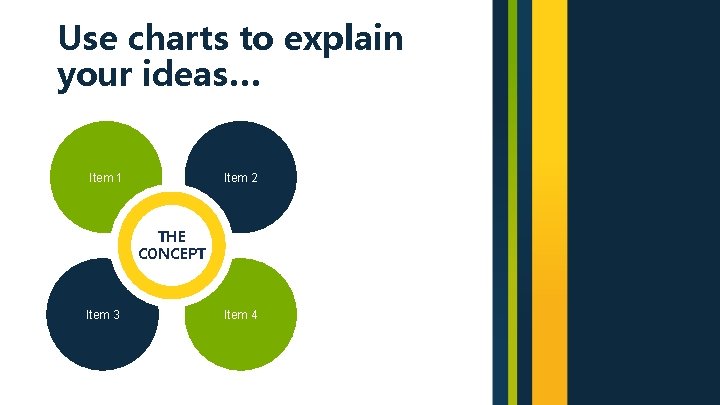 Use charts to explain your ideas…

Item 1

Item 2

THE CONCEPT

Item 3

Item 4